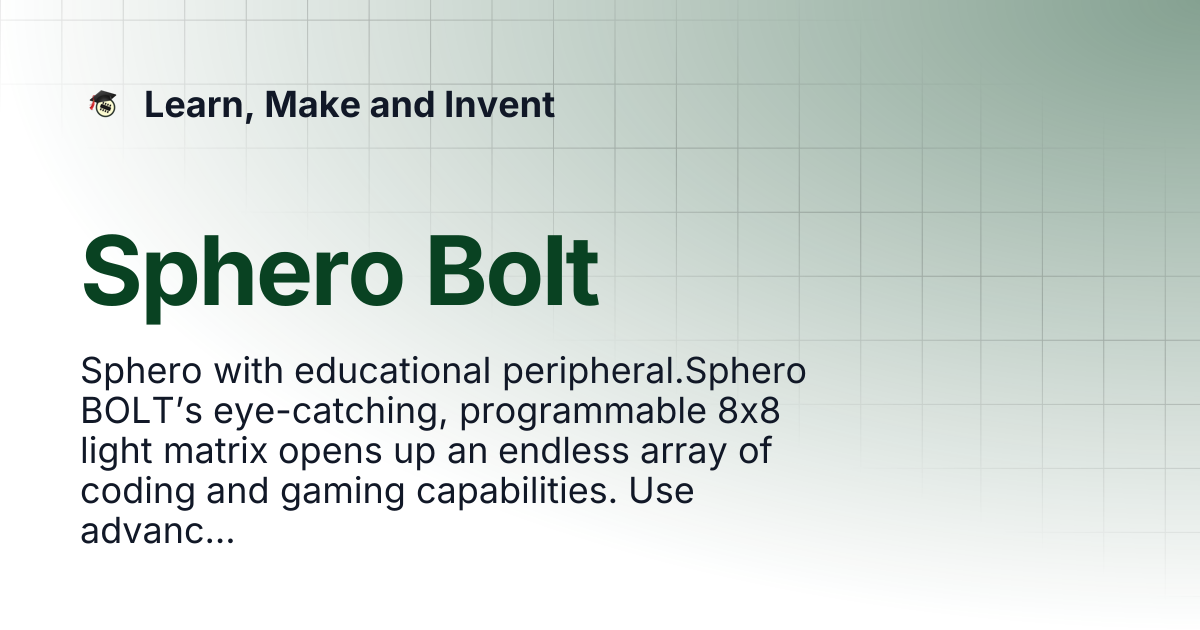 Learn, Make and Invent

Sphero Bolt

Sphero with educational peripheral.Sphero BOLT’s eye-catching, programmable 8x8 light matrix opens up an endless array of coding and gaming capabilities. Use advanc...